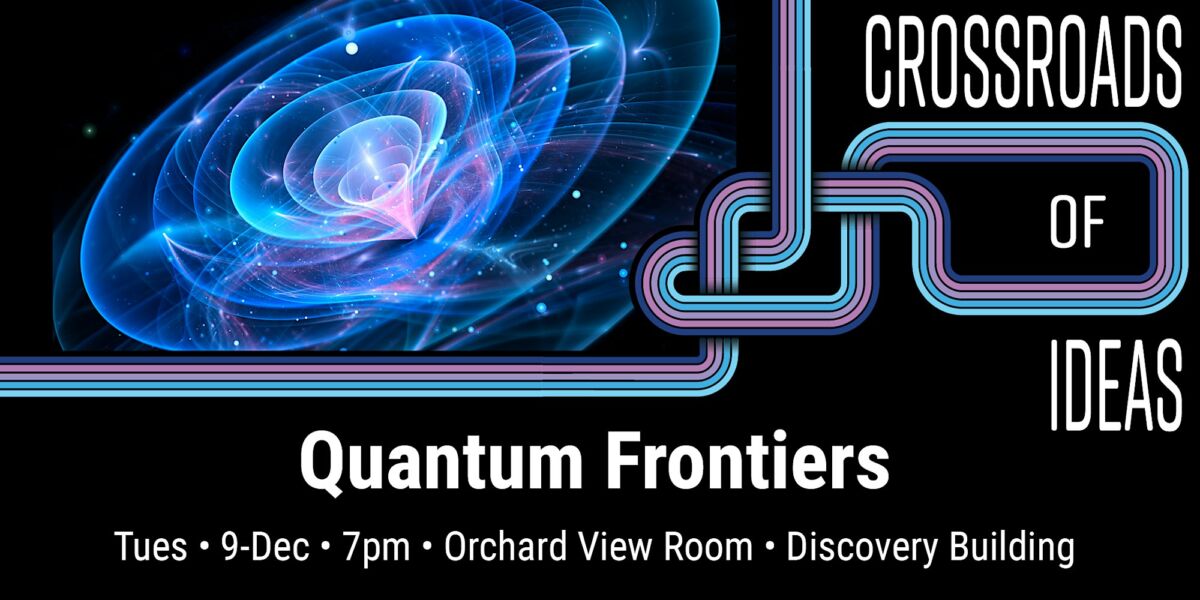 CROSSROADS
OF
IDEAS

Quantum Frontiers

Tues • 9-Dec • 7pm • Orchard View Room • Discovery Building